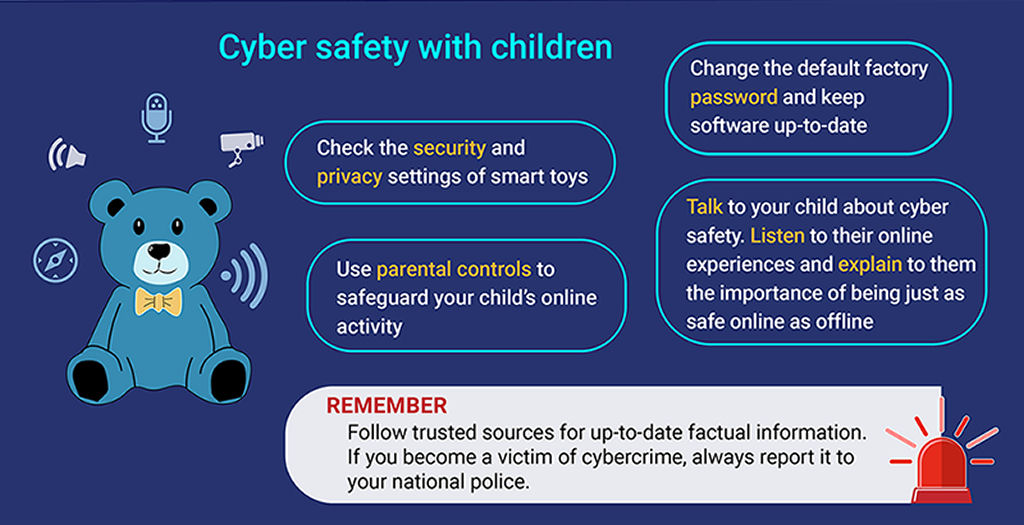 Cyber safety with children

Check the security and privacy settings of smart toys

Use parental controls to safeguard your child's online activity

Change the default factory password and keep software up-to-date

Talk to your child about cyber safety. Listen to their online experiences and explain to them the importance of being just as safe online as offline

REMEMBER
Follow trusted sources for up-to-date factual information. If you become a victim of cybercrime, always report it to your national police.